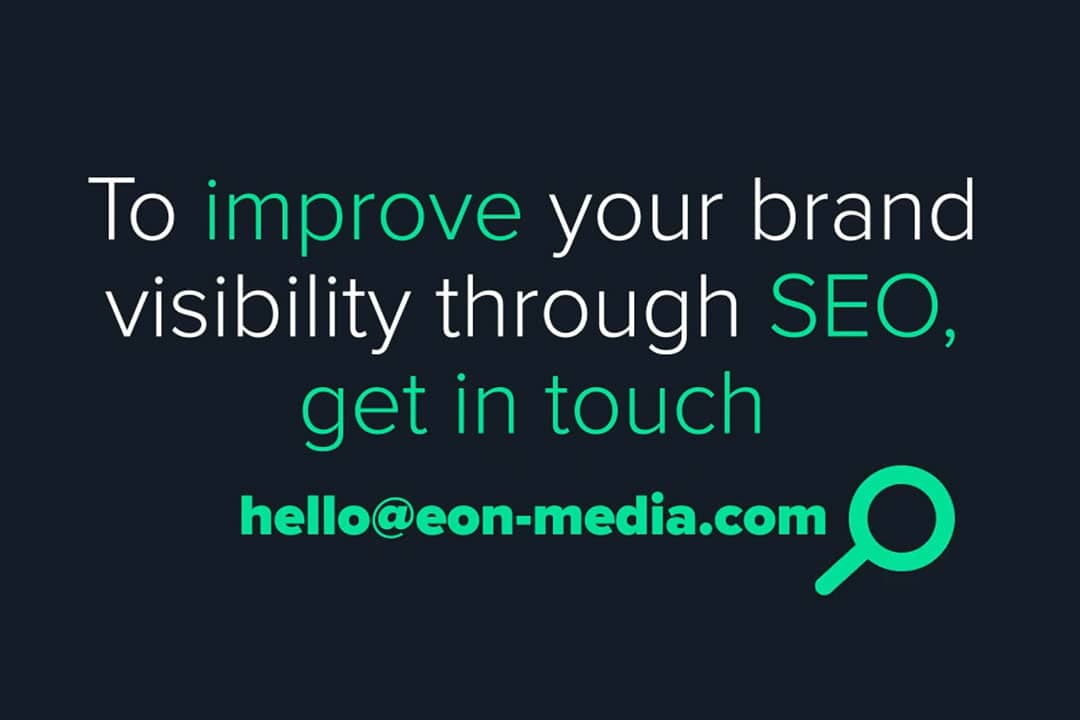 To improve your brand visibility through SEO, get in touch

hello@eon-media.com